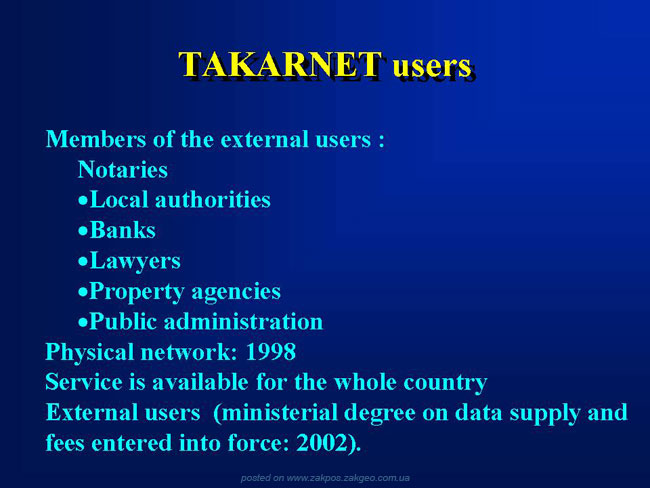 TAKARNET users

Members of the external users :

Notaries
• Local authorities
• Banks
• Lawyers
• Property agencies
• Public administration

Physical network: 1998

Service is available for the whole country

External users (ministerial degree on data supply and fees entered into force: 2002).

posted on www.zakpos.zakgeo.com.ua